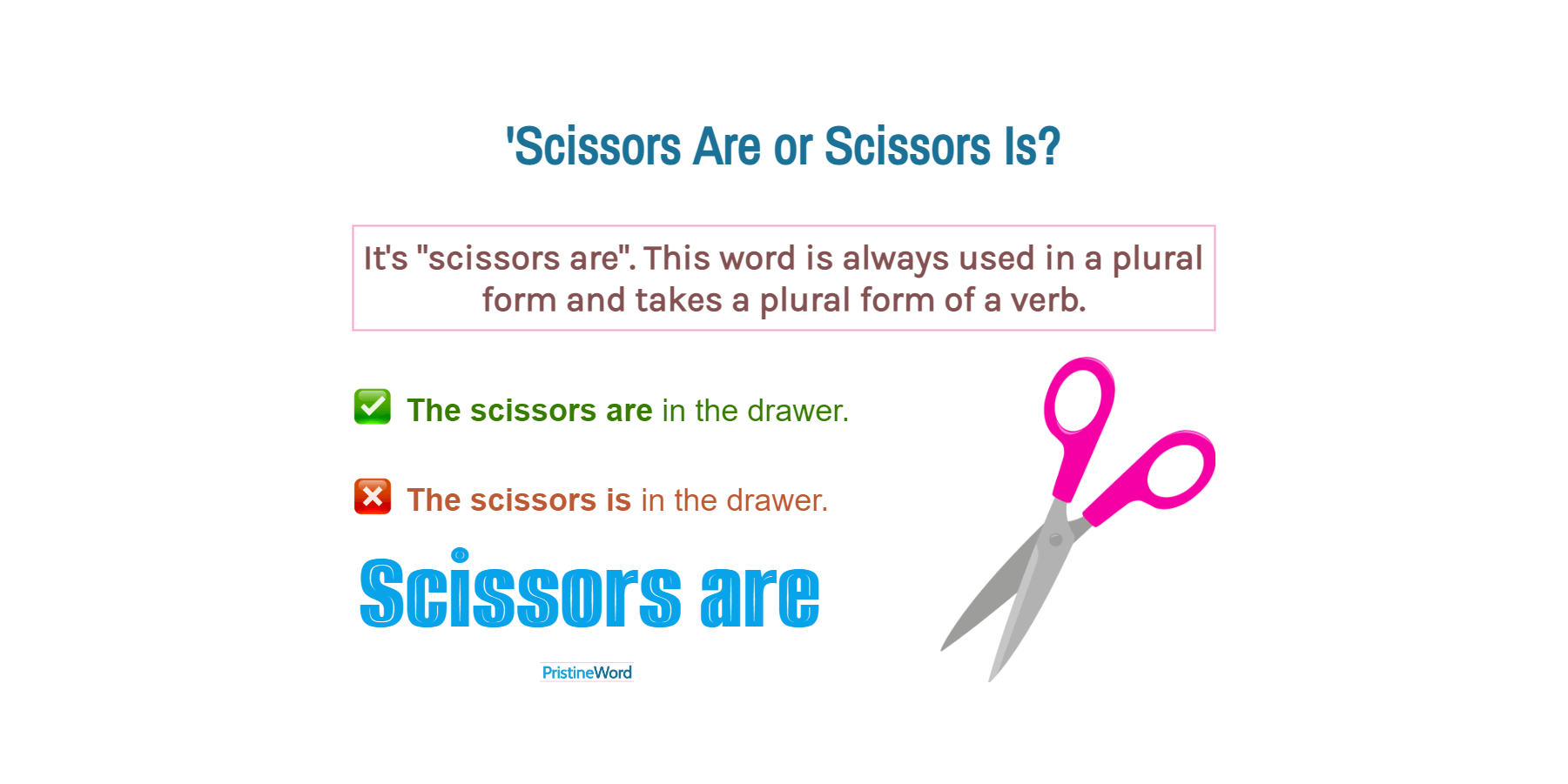 'Scissors Are or Scissors Is?

It's "scissors are". This word is always used in a plural form and takes a plural form of a verb.

The scissors are in the drawer.

The scissors is in the drawer.

Scissors are

PristineWord